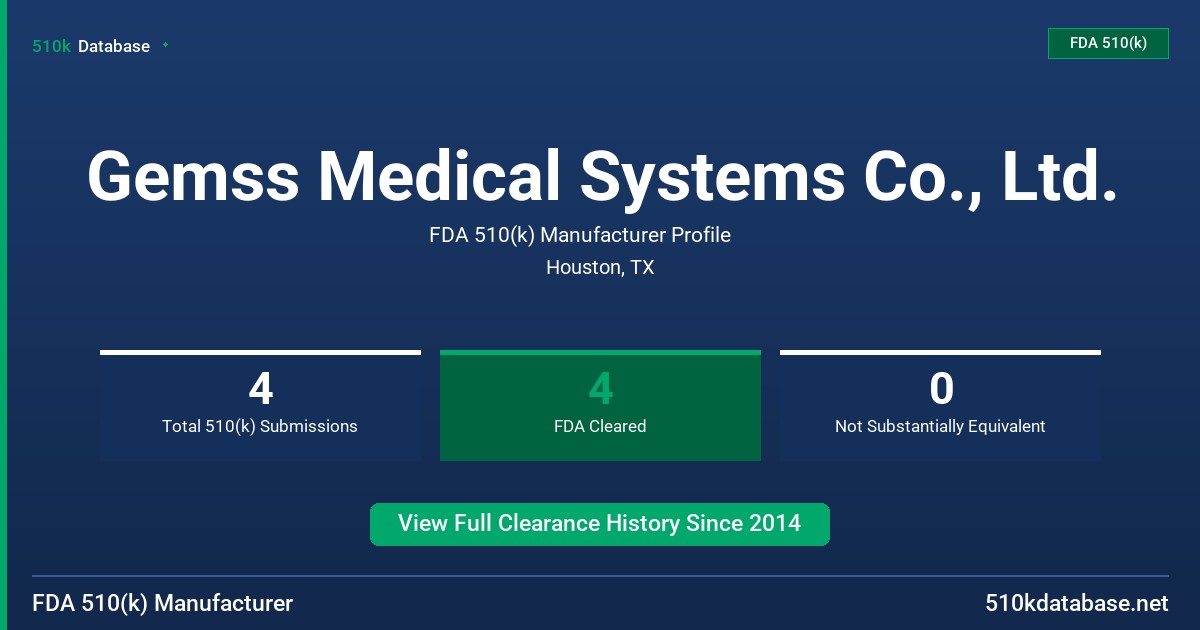 510k Database

FDA 510(k)

Gemss Medical Systems Co., Ltd.

FDA 510(k) Manufacturer Profile

Houston, TX

4
Total 510(k) Submissions

4
FDA Cleared

0
Not Substantially Equivalent

View Full Clearance History Since 2014

FDA 510(k) Manufacturer

510kdatabase.net